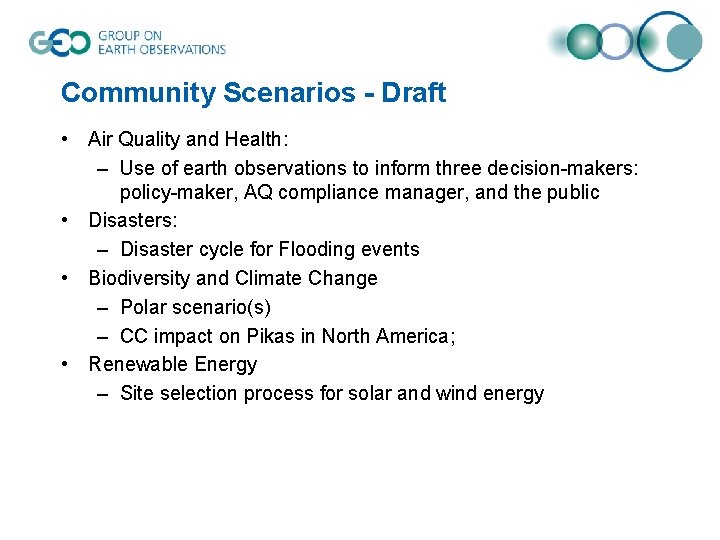 GEO GROUP ON EARTH OBSERVATIONS

Community Scenarios - Draft

• Air Quality and Health:
– Use of earth observations to inform three decision-makers: policy-maker, AQ compliance manager, and the public
• Disasters:
– Disaster cycle for Flooding events
• Biodiversity and Climate Change
– Polar scenario(s)
– CC impact on Pikas in North America;
• Renewable Energy
– Site selection process for solar and wind energy